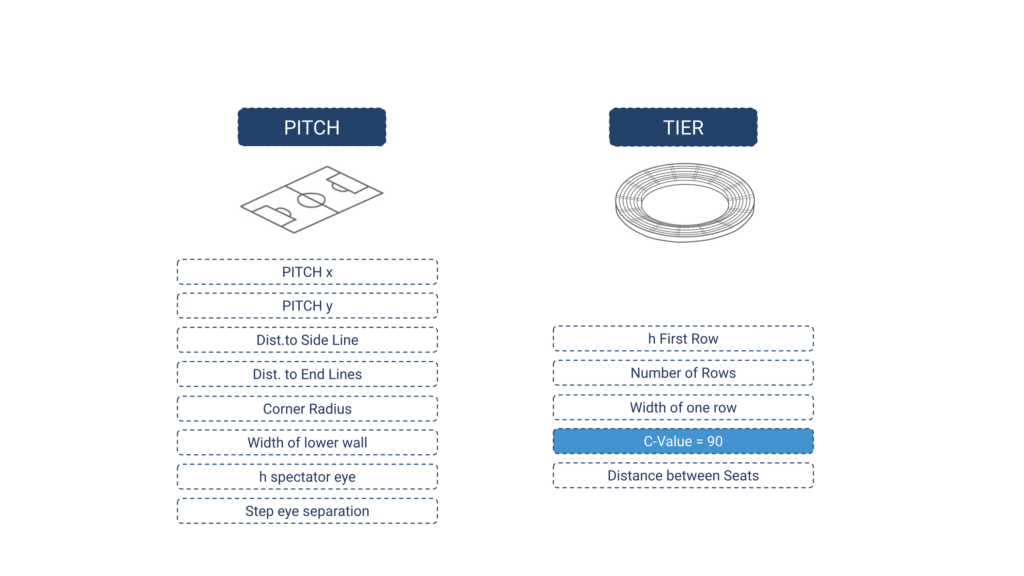 PITCH

PITCH x

PITCH y

Dist.to Side Line

Dist. to End Lines

Corner Radius

Width of lower wall

h spectator eye

Step eye separation

TIER

h First Row

Number of Rows

Width of one row

C-Value = 90

Distance between Seats